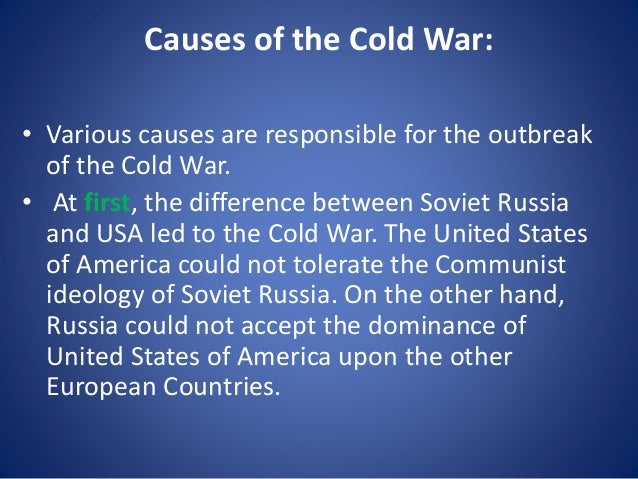 Causes of the Cold War:

• Various causes are responsible for the outbreak of the Cold War.

• At first, the difference between Soviet Russia and USA led to the Cold War. The United States of America could not tolerate the Communist ideology of Soviet Russia. On the other hand, Russia could not accept the dominance of United States of America upon the other European Countries.